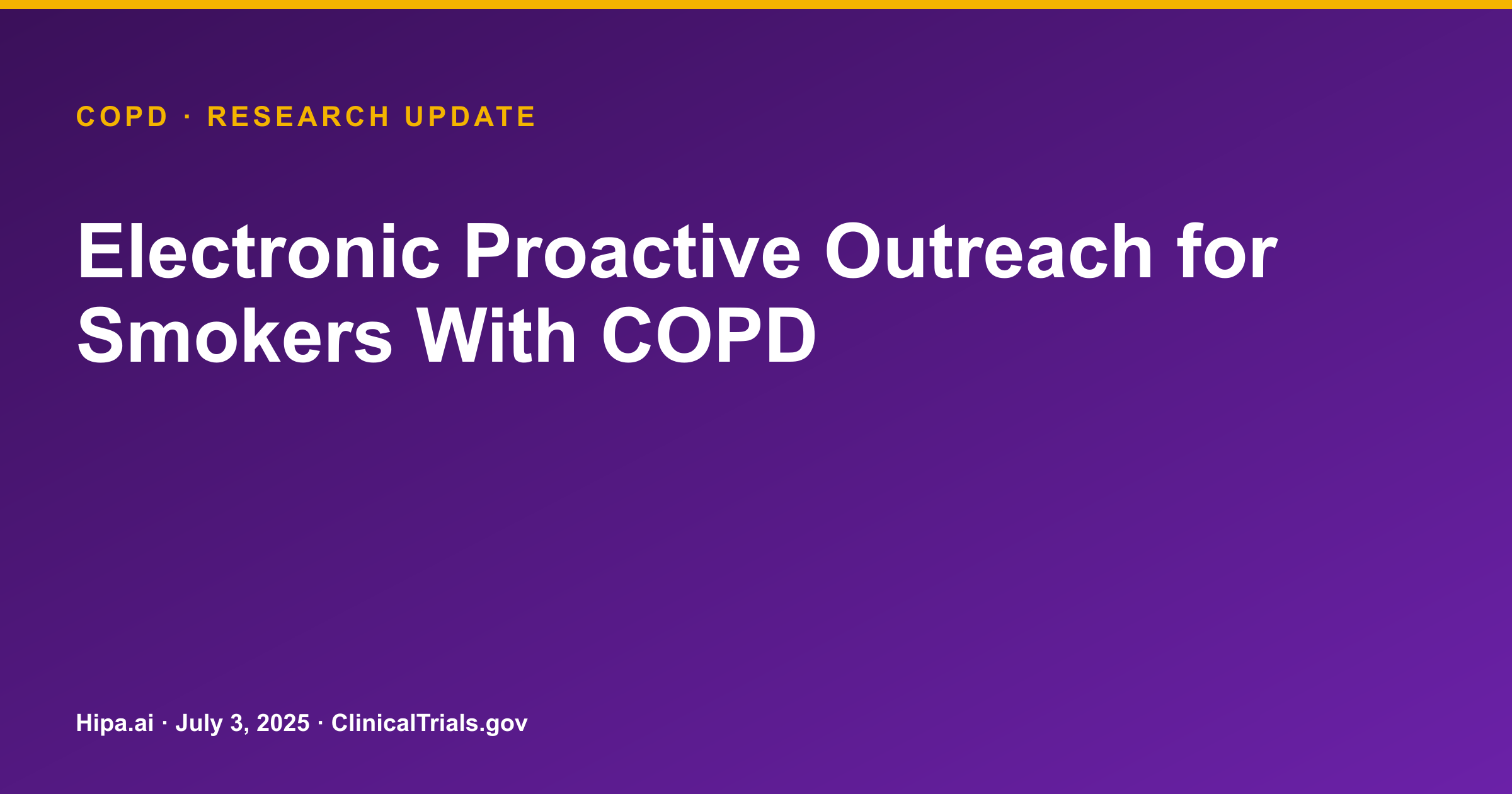 COPD · RESEARCH UPDATE

Electronic Proactive Outreach for Smokers With COPD

Hipa.ai · July 3, 2025 · ClinicalTrials.gov